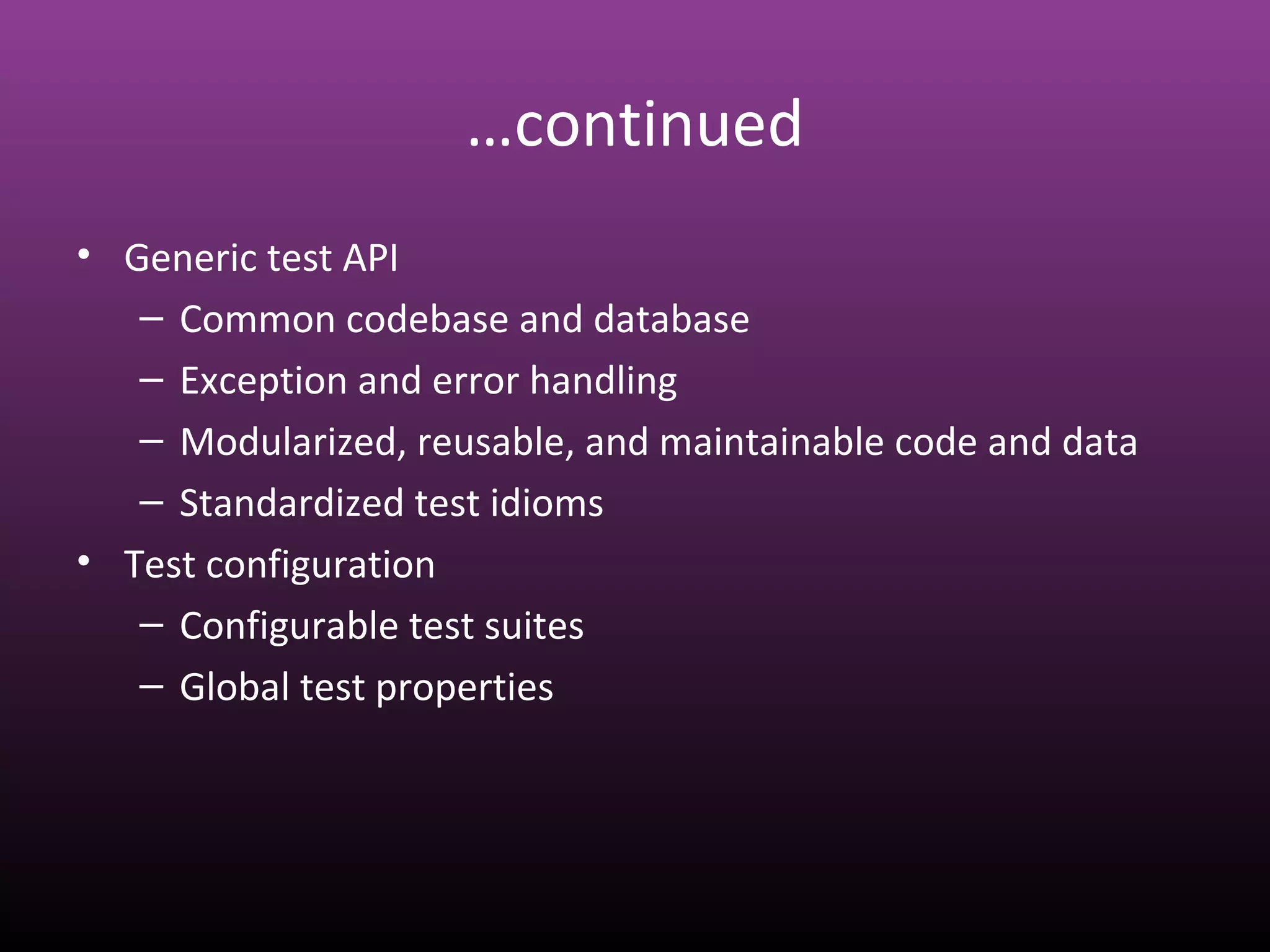 …continued

• Generic test API
– Common codebase and database
– Exception and error handling
– Modularized, reusable, and maintainable code and data
– Standardized test idioms
• Test configuration
– Configurable test suites
– Global test properties